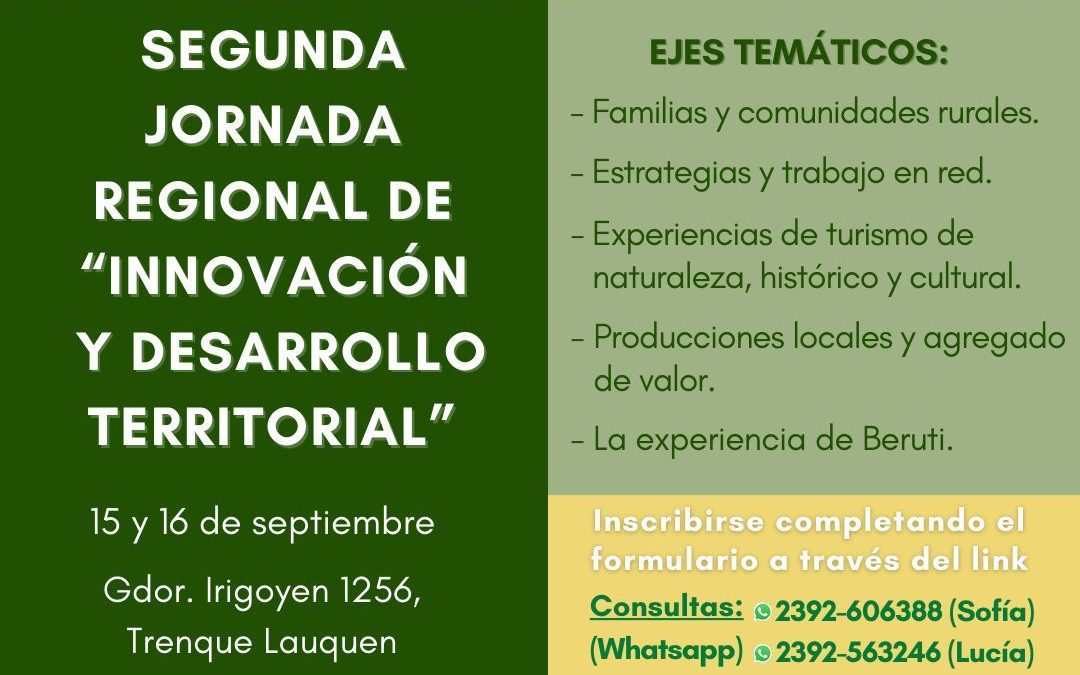 SEGUNDA JORNADA REGIONAL DE “INNOVACIÓN Y DESARROLLO TERRITORIAL”

15 y 16 de septiembre

Gdor. Irigoyen 1256, Trenque Lauquen

EJES TEMÁTICOS:

- Familias y comunidades rurales.

- Estrategias y trabajo en red.

- Experiencias de turismo de naturaleza, histórico y cultural.

- Producciones locales y agregado de valor.

- La experiencia de Beruti.

Inscribirse completando el formulario a través del link

Consultas: 2392-606388 (Sofía)
(Whatsapp) 2392-563246 (Lucía)